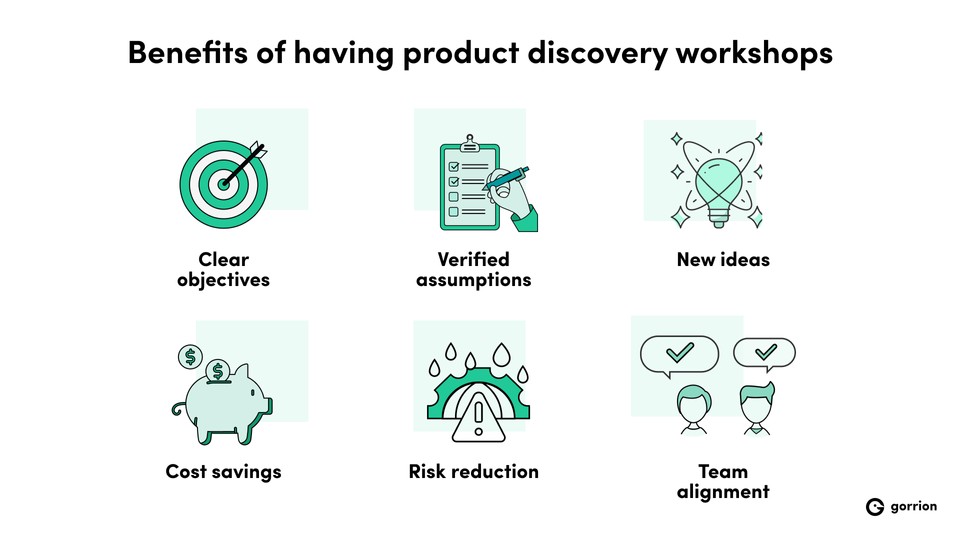 Benefits of having product discovery workshops

Clear objectives

Verified assumptions

New ideas

Cost savings

Risk reduction

Team alignment

gorrion